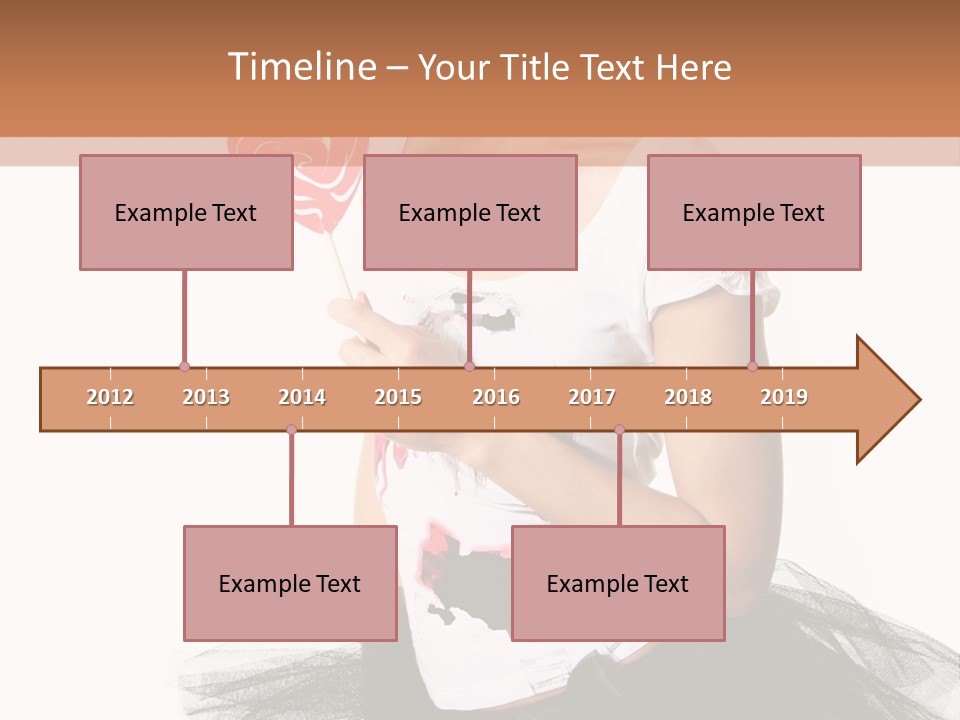 Timeline – Your Title Text Here

Example Text

Example Text

Example Text

2012 2013 2014 2015 2016 2017 2018 2019

Example Text

Example Text